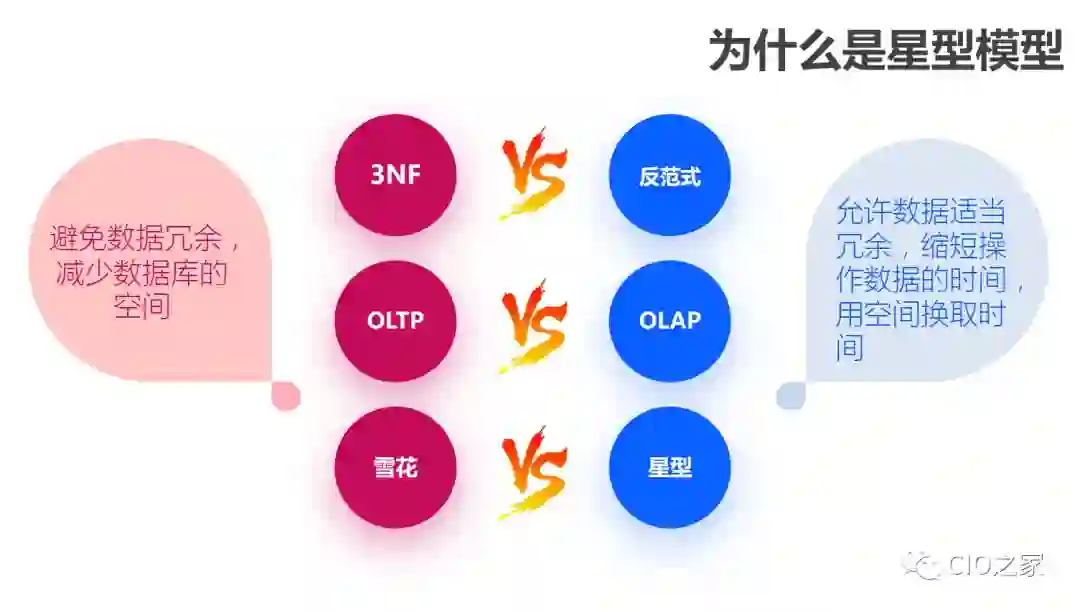 为什么是星型模型

避免数据冗余，减少数据库的空间

3NF

VS

反范式

OLTP

VS

OLAP

雪花

VS

星型

允许数据适当冗余，缩短操作数据的时间，用空间换取时间

CIO之家